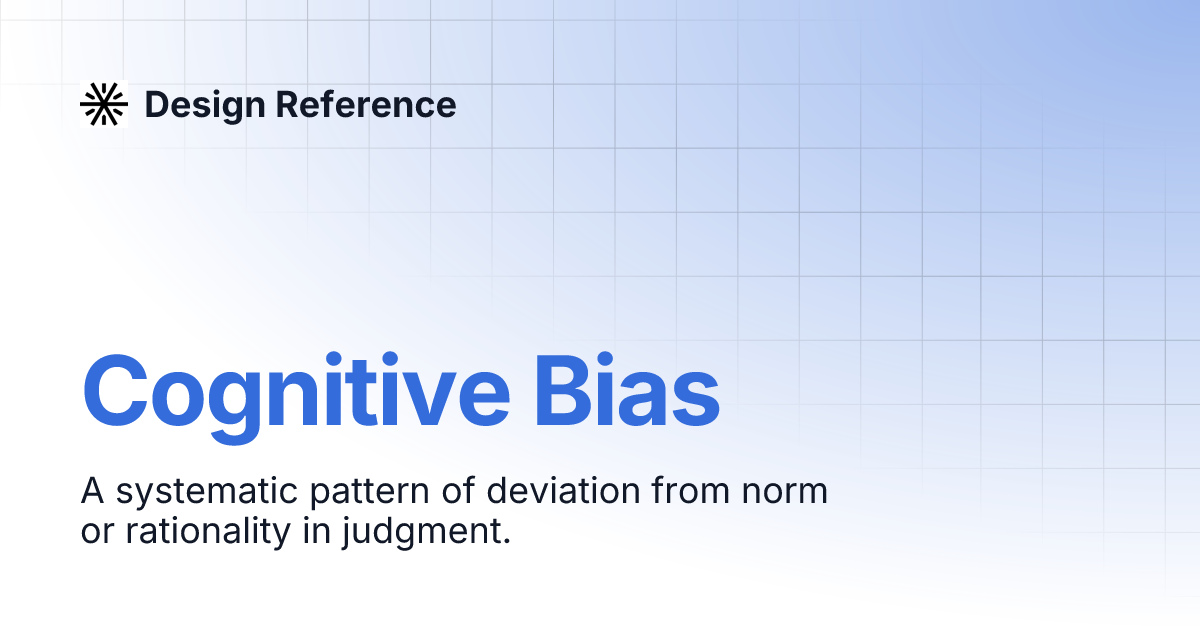 Design Reference

Cognitive Bias

A systematic pattern of deviation from norm or rationality in judgment.